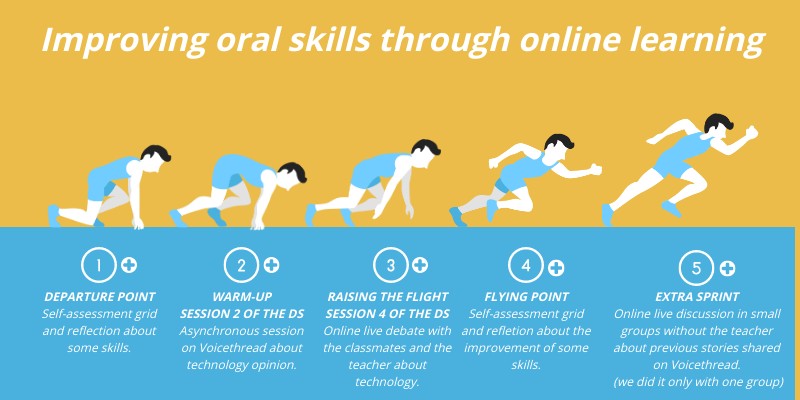 Improving oral skills through online learning

1

DEPARTURE POINT
Self-assessment grid and reflection about some skills.

2

WARM-UP
SESSION 2 OF THE DS
Asynchronous session on Voicethread about technology opinion.

3

RAISING THE FLIGHT
SESSION 4 OF THE DS
Online live debate with the classmates and the teacher about technology.

4

FLYING POINT
Self-assessment grid and refletion about the improvement of some skills.

5

EXTRA SPRINT
Online live discussion in small groups without the teacher about previous stories shared on Voicethread.
(we did it only with one group)